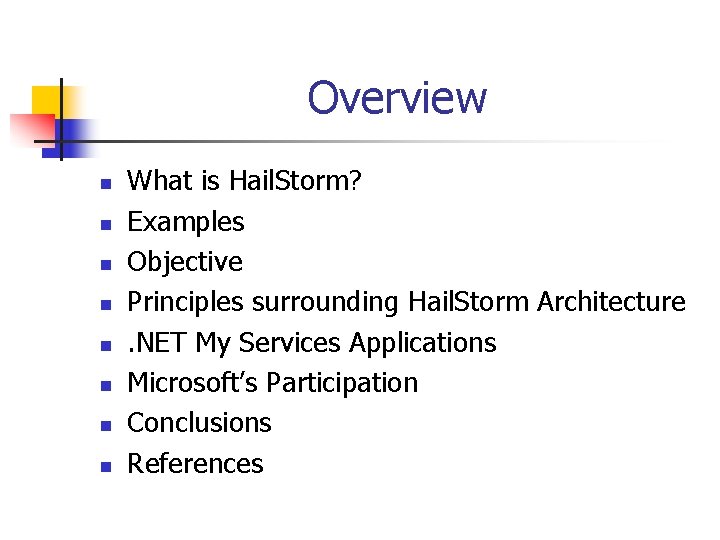 Overview

• What is HailStorm?
• Examples
• Objective
• Principles surrounding HailStorm Architecture
• .NET My Services Applications
• Microsoft's Participation
• Conclusions
• References